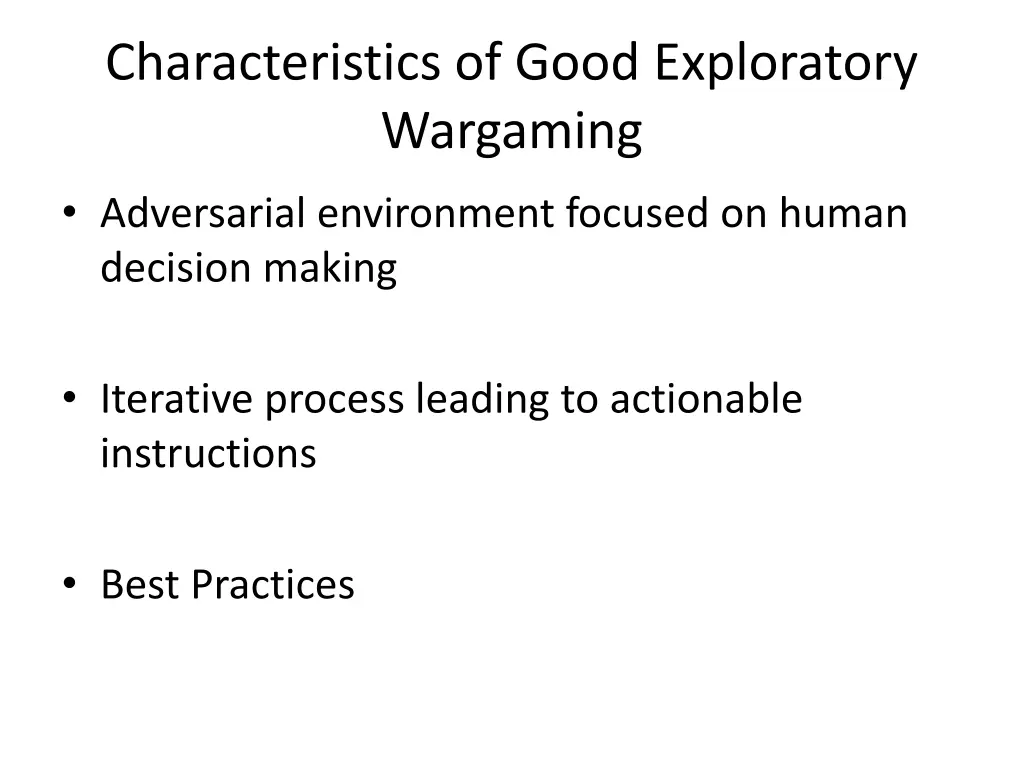 Characteristics of Good Exploratory Wargaming

• Adversarial environment focused on human decision making

• Iterative process leading to actionable instructions

• Best Practices